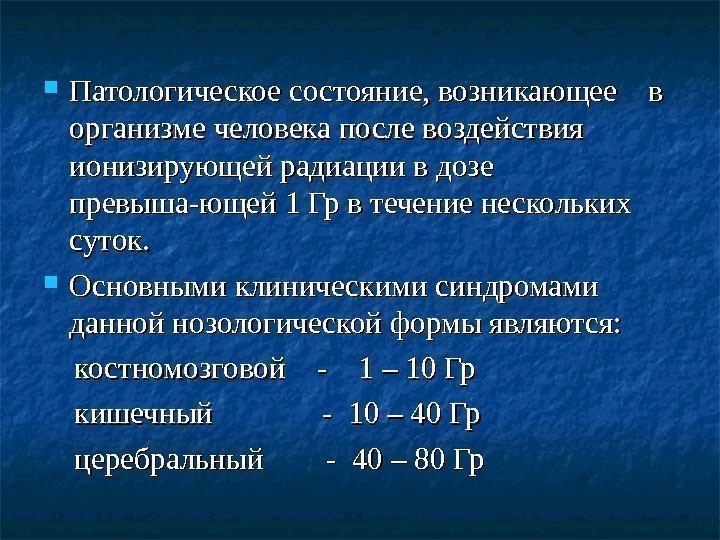 Патологическое состояние, возникающее в организме человека после воздействия ионизирующей радиации в дозе превыша-ющей 1 Гр в течение нескольких суток.

Основными клиническими синдромами данной нозологической формы являются:

костномозговой - 1 – 10 Гр

кишечный - 10 – 40 Гр

церебральный - 40 – 80 Гр